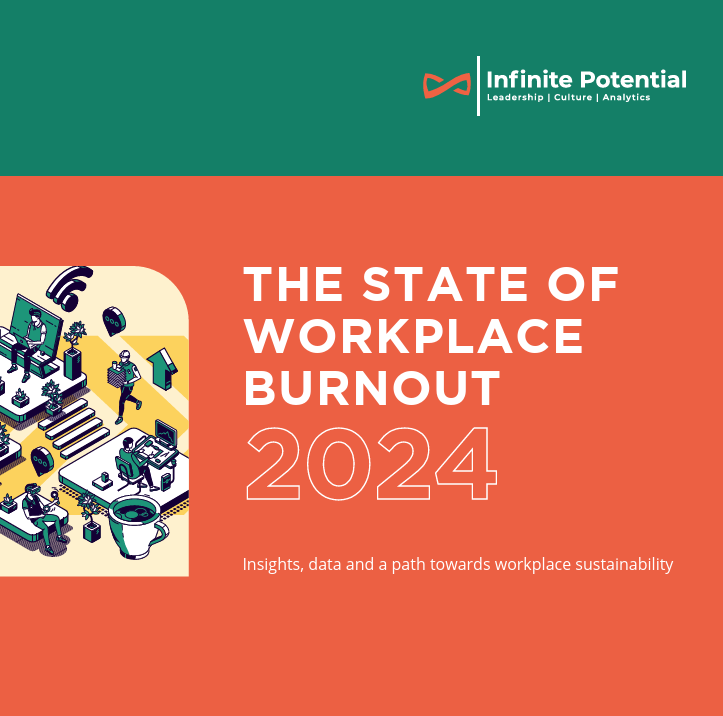 Infinite Potential
Leadership | Culture | Analytics

THE STATE OF WORKPLACE BURNOUT
2024

Insights, data and a path towards workplace sustainability